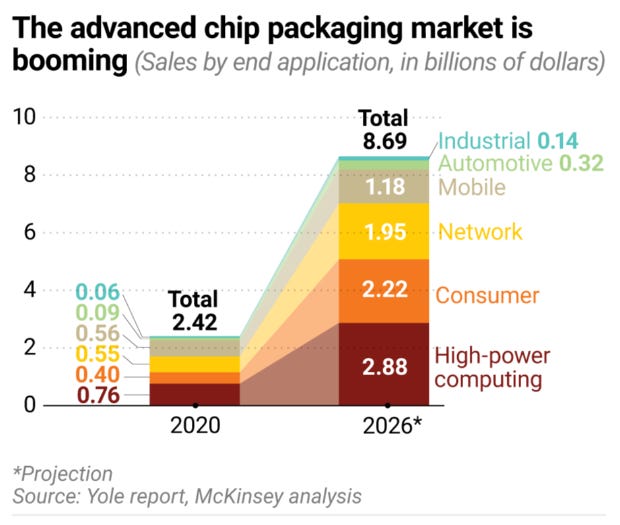 The advanced chip packaging market is booming (Sales by end application, in billions of dollars)

10
8
6
4
2
0

0.06
0.09
0.56
0.55
0.40
0.76

Total
2.42

Total
8.69

Industrial 0.14
Automotive 0.32
1.18 Mobile
1.95 Network
2.22 Consumer
2.88 High-power computing

2020
2026*

*Projection
Source: Yole report, McKinsey analysis